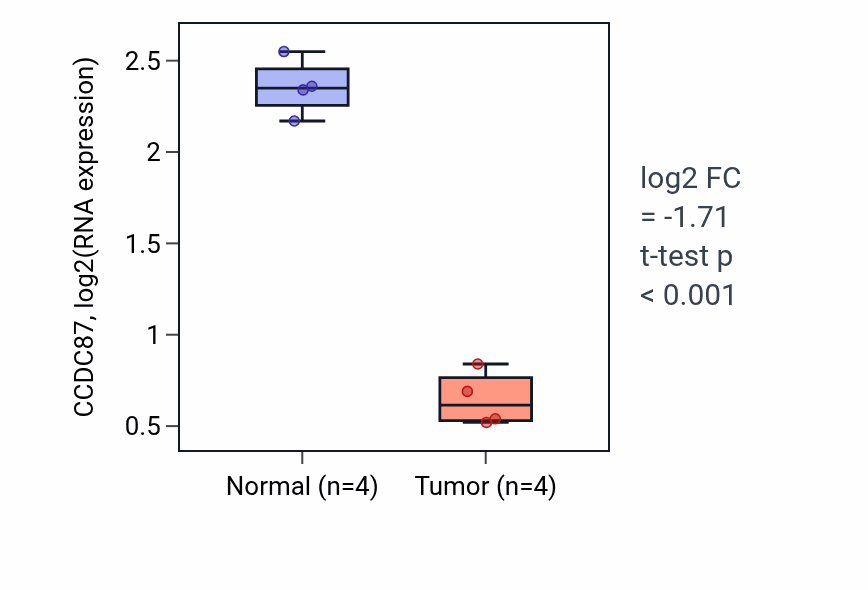 CCDC87, log2(RNA expression)

2.5
2
1.5
1
0.5

Normal (n=4)
Tumor (n=4)

log2 FC
= -1.71
t-test p
< 0.001